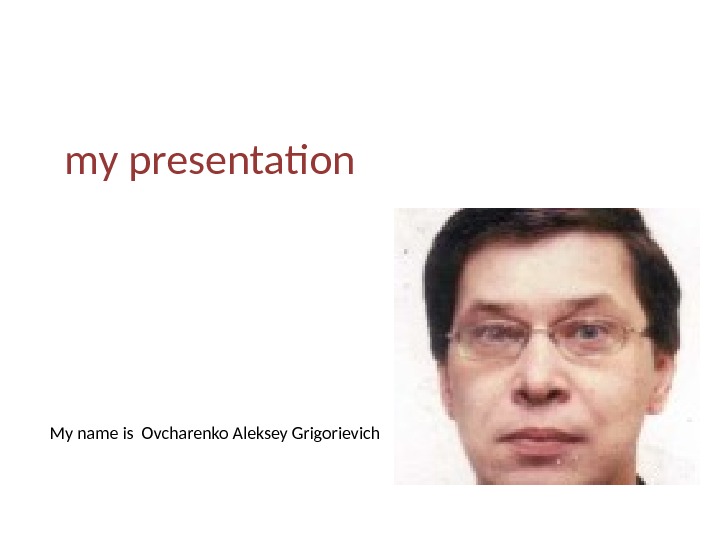 my presentation

My name is Ovcharenko Aleksey Grigorievich